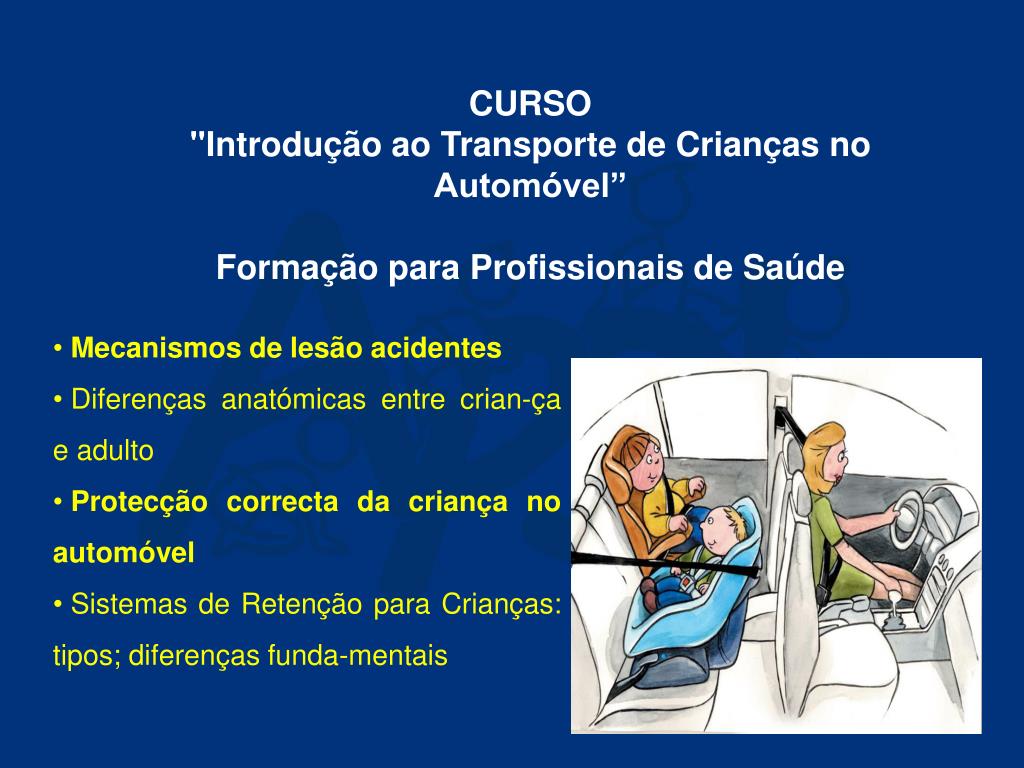 CURSO
"Introdução ao Transporte de Crianças no Automóvel”

Formação para Profissionais de Saúde

• Mecanismos de lesão acidentes
• Diferenças anatómicas entre crian-ça e adulto
• Protecção correcta da criança no automóvel
• Sistemas de Retenção para Crianças: tipos; diferenças funda-mentais